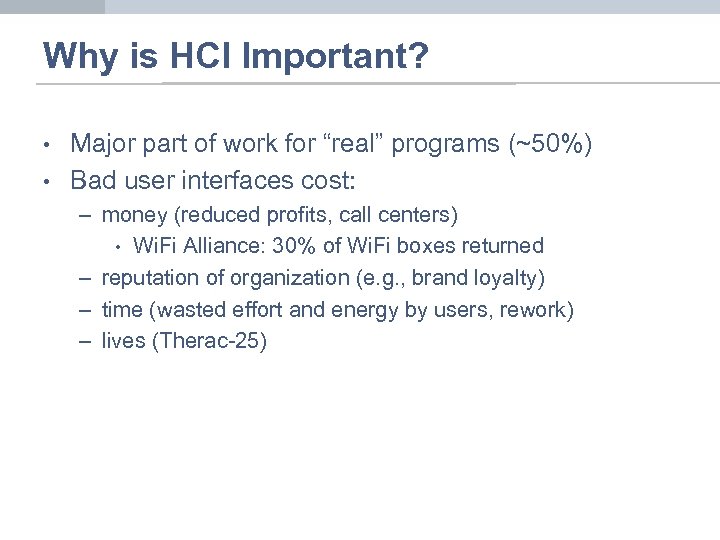 Why is HCI Important?

• Major part of work for “real” programs (~50%)
• Bad user interfaces cost:
– money (reduced profits, call centers)
• WiFi Alliance: 30% of WiFi boxes returned
– reputation of organization (e.g., brand loyalty)
– time (wasted effort and energy by users, rework)
– lives (Therac-25)